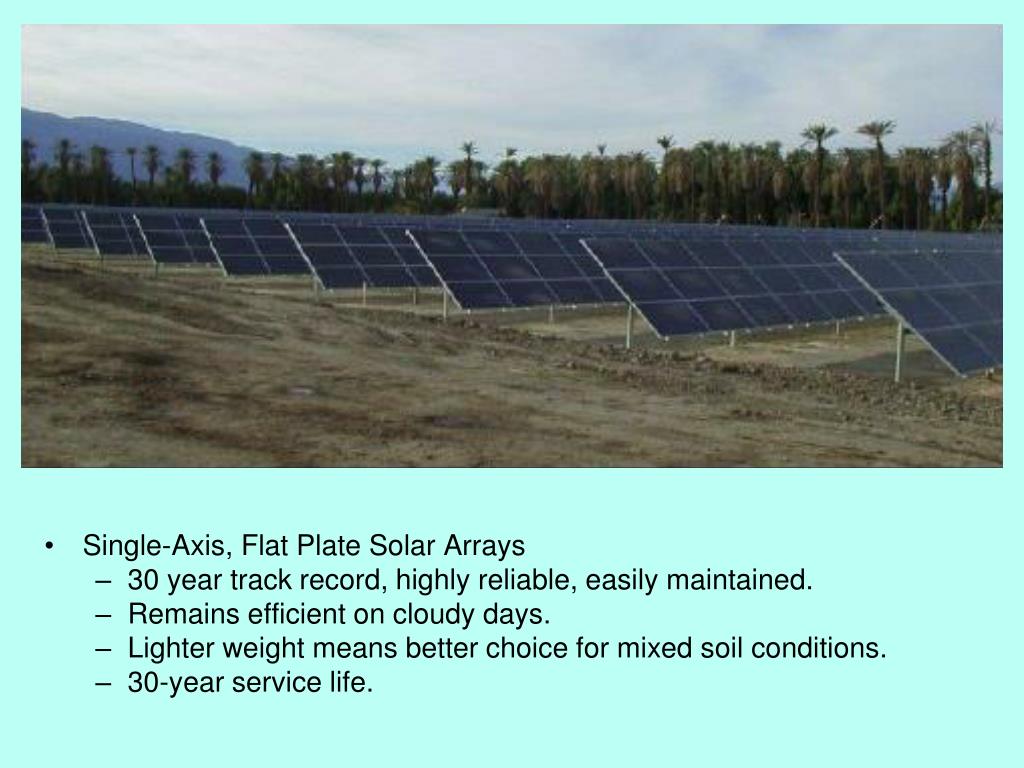 • Single-Axis, Flat Plate Solar Arrays
– 30 year track record, highly reliable, easily maintained.
– Remains efficient on cloudy days.
– Lighter weight means better choice for mixed soil conditions.
– 30-year service life.